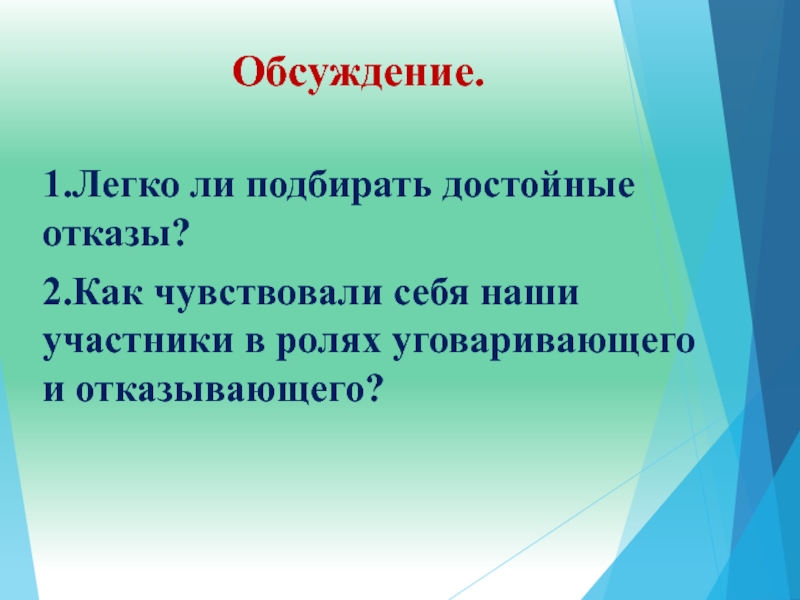 Обсуждение.

1.Легко ли подбирать достойные отказы?

2.Как чувствовали себя наши участники в ролях уговаривающего и отказывающего?